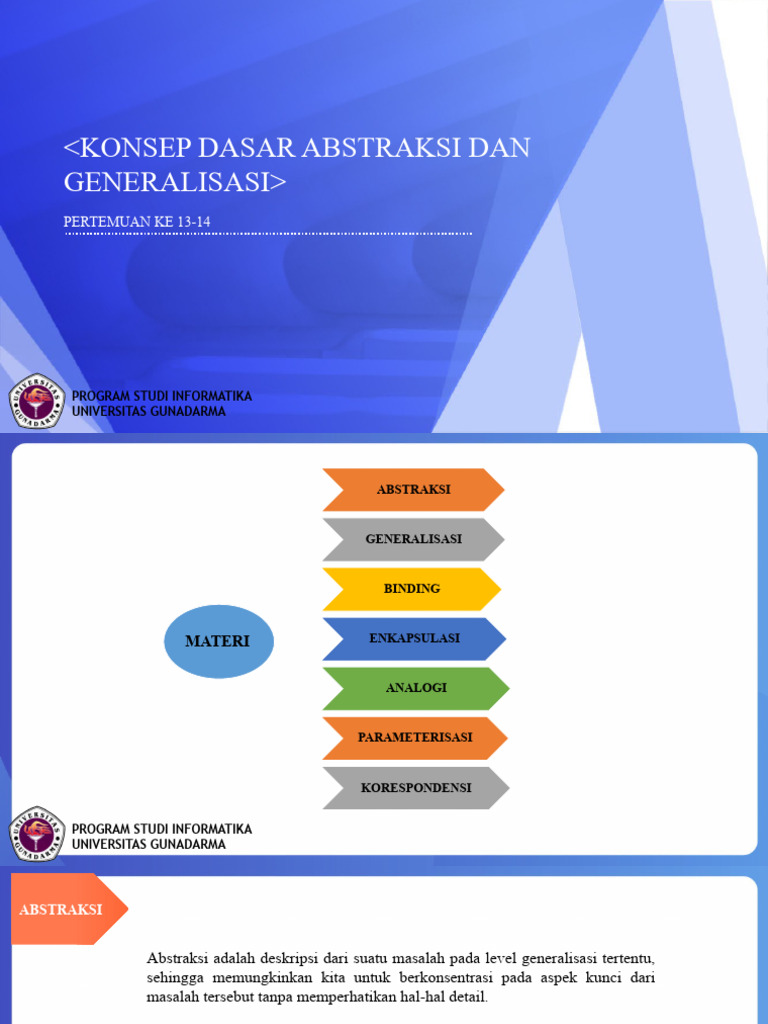 <KONSEP DASAR ABSTRAKSI DAN GENERALISASI>

PERTEMUAN KE 13-14

UNIVERSITAS GUNADARMA

PROGRAM STUDI INFORMATIKA
UNIVERSITAS GUNADARMA

MATERI

ABSTRAKSI

GENERALISASI

BINDING

ENKAPSULASI

ANALOGI

PARAMETERISASI

KORESPONDENSI

UNIVERSITAS GUNADARMA

PROGRAM STUDI INFORMATIKA
UNIVERSITAS GUNADARMA

ABSTRAKSI

Abstraksi adalah deskripsi dari suatu masalah pada level generalisasi tertentu, sehingga memungkinkan kita untuk berkonsentrasi pada aspek kunci dari masalah tersebut tanpa memperhatikan hal-hal detail.